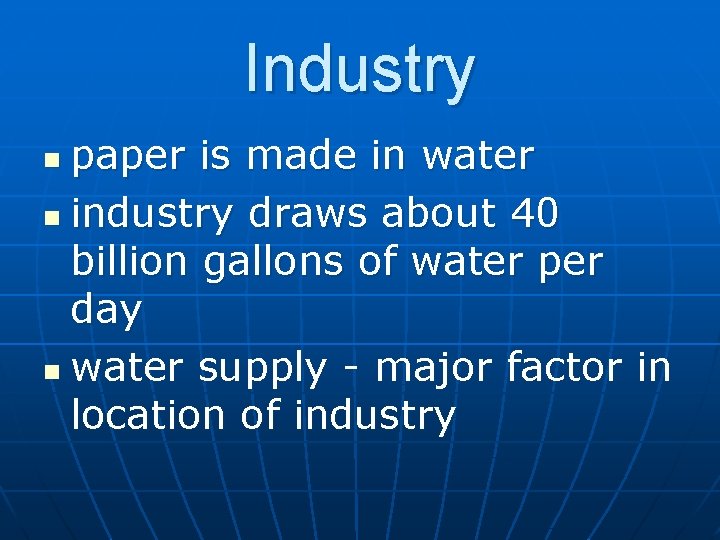 Industry

- paper is made in water
- industry draws about 40 billion gallons of water per day
- water supply - major factor in location of industry